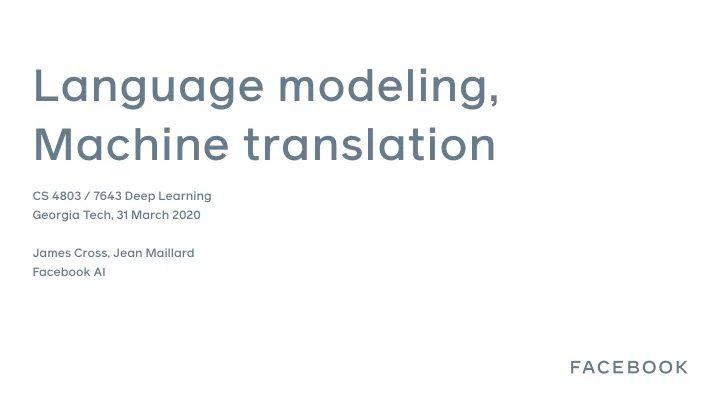 Language modeling, Machine translation

CS 4803 / 7643 Deep Learning
Georgia Tech, 31 March 2020

James Cross, Jean Maillard
Facebook AI

FACEBOOK